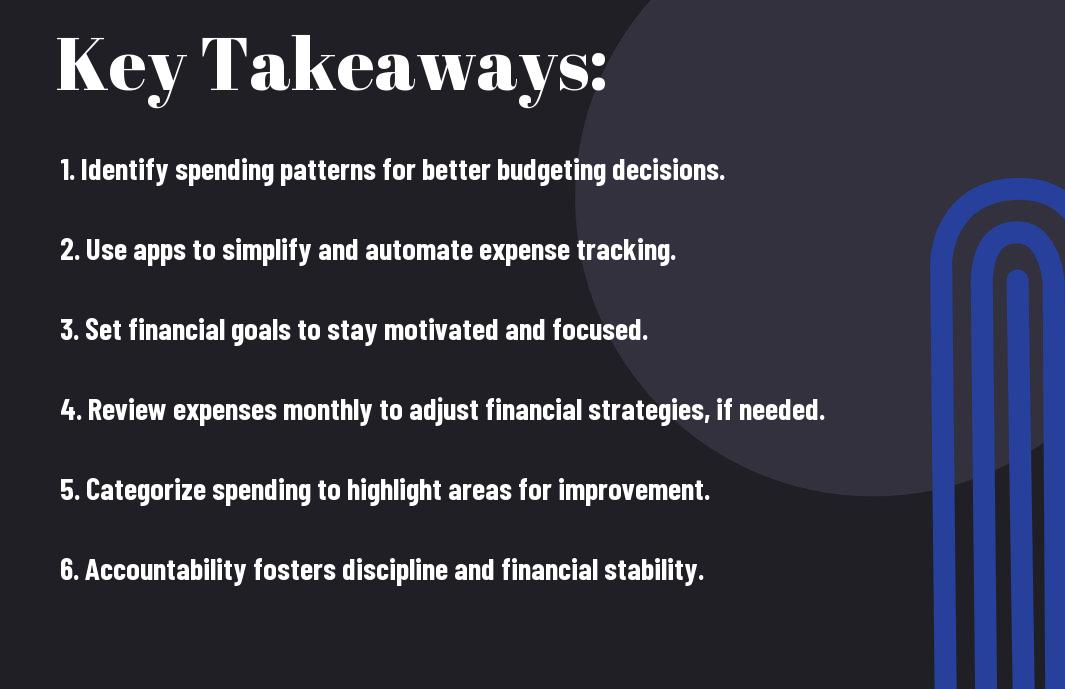 Key Takeaways:

1. Identify spending patterns for better budgeting decisions.

2. Use apps to simplify and automate expense tracking.

3. Set financial goals to stay motivated and focused.

4. Review expenses monthly to adjust financial strategies, if needed.

5. Categorize spending to highlight areas for improvement.

6. Accountability fosters discipline and financial stability.